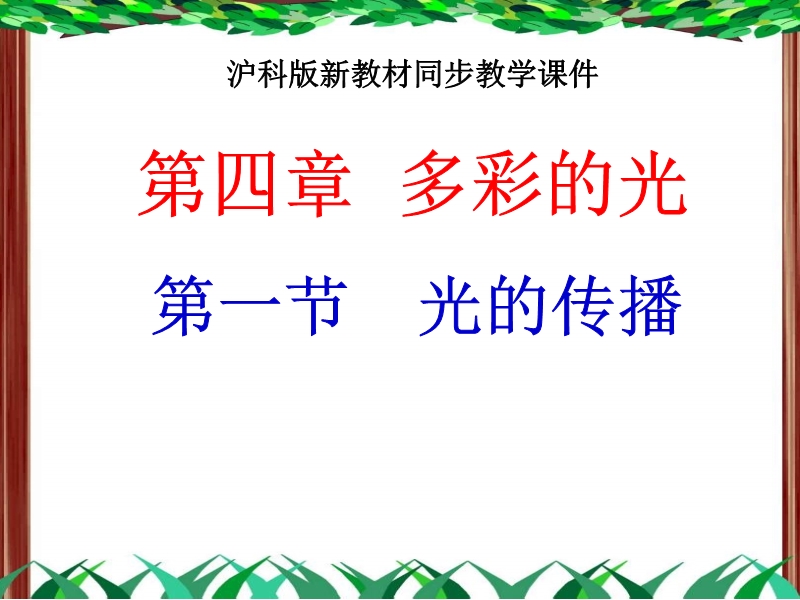 沪科版新教材同步教学课件

第四章 多彩的光

第一节 光的传播